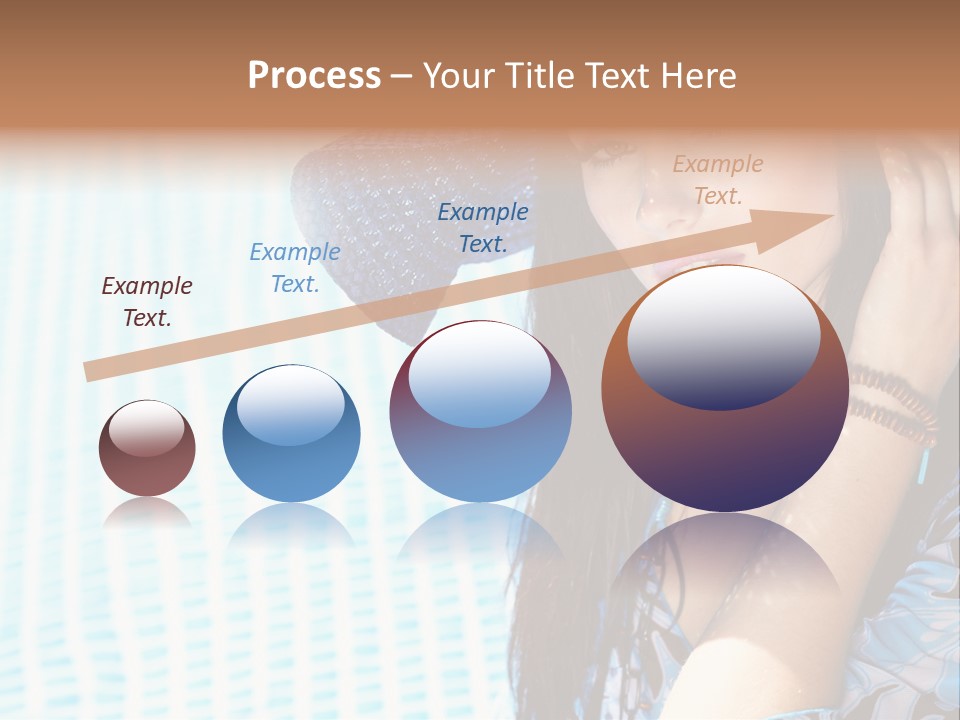 Process – Your Title Text Here

Example Text.

Example Text.

Example Text.

Example Text.